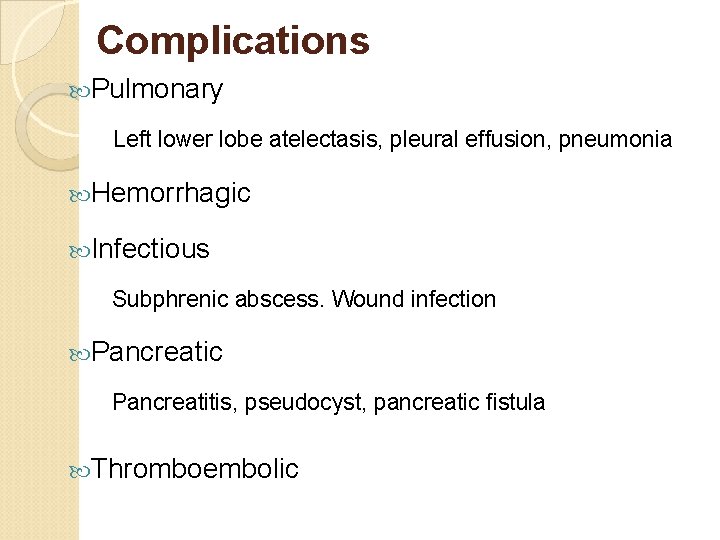 Complications

Pulmonary

Left lower lobe atelectasis, pleural effusion, pneumonia

Hemorrhagic

Infectious

Subphrenic abscess. Wound infection

Pancreatic

Pancreatitis, pseudocyst, pancreatic fistula

Thromboembolic